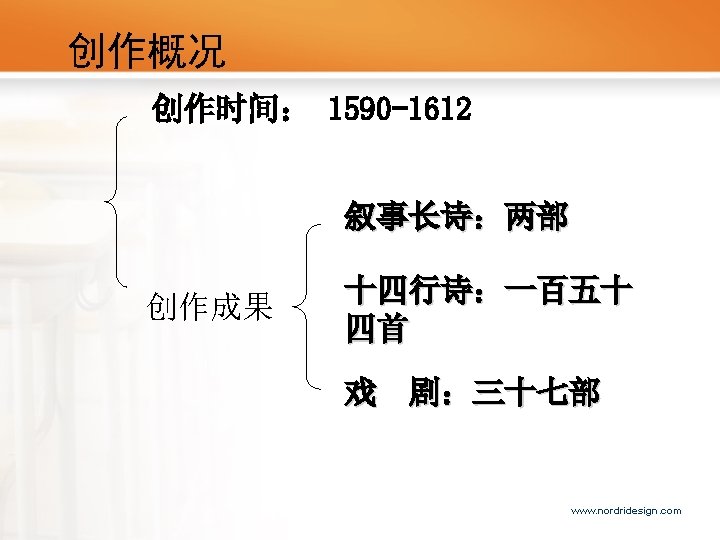 创作概况

创作时间： 1590-1612

创作成果

叙事长诗：两部

十四行诗：一百五十四首

戏　剧：三十七部

www.nordridesign.com